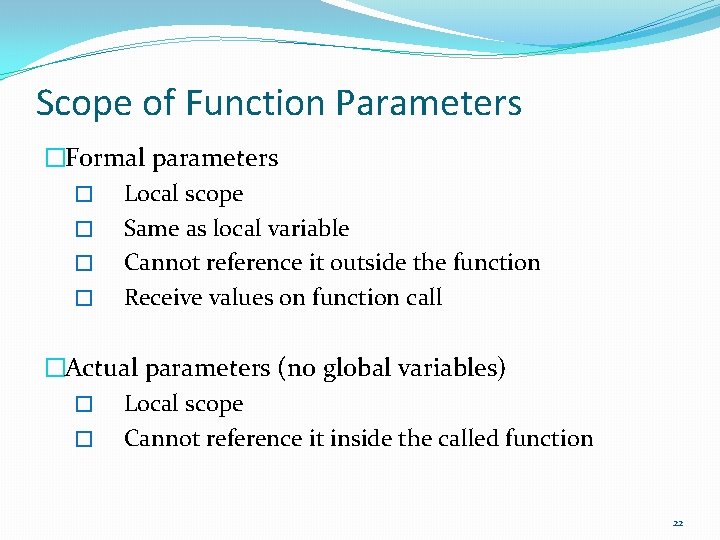 Scope of Function Parameters

□Formal parameters
□ Local scope
□ Same as local variable
□ Cannot reference it outside the function
□ Receive values on function call

□Actual parameters (no global variables)
□ Local scope
□ Cannot reference it inside the called function

22